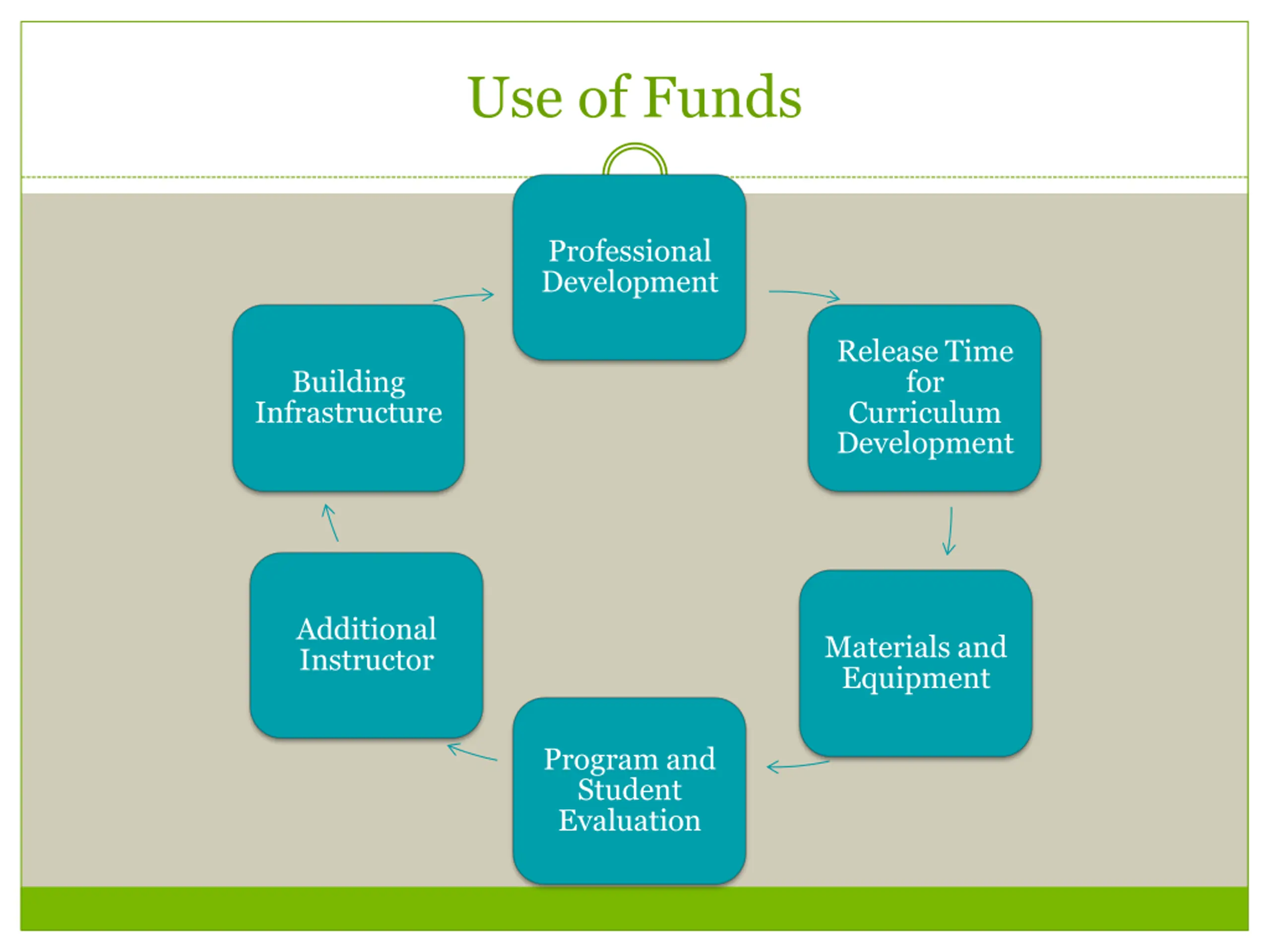 Use of Funds

Professional Development

Release Time for Curriculum Development

Materials and Equipment

Program and Student Evaluation

Additional Instructor

Building Infrastructure